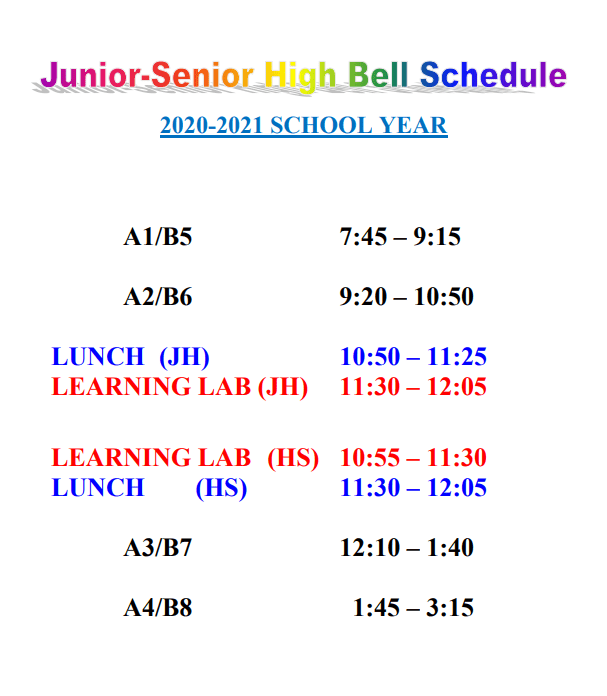 Junior-Senior High Bell Schedule

2020-2021 SCHOOL YEAR

A1/B5 7:45 – 9:15

A2/B6 9:20 – 10:50

LUNCH (JH) 10:50 – 11:25
LEARNING LAB (JH) 11:30 – 12:05

LEARNING LAB (HS) 10:55 – 11:30
LUNCH (HS) 11:30 – 12:05

A3/B7 12:10 – 1:40

A4/B8 1:45 – 3:15